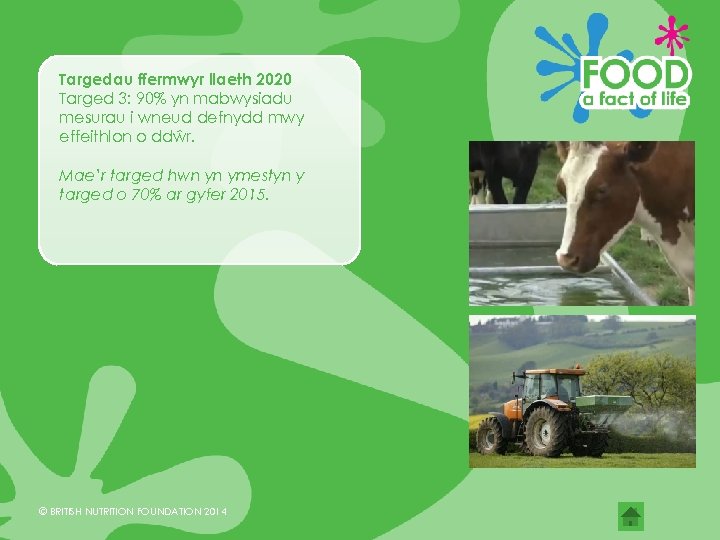 Targedau ffermwyr llaeth 2020
Targed 3: 90% yn mabwysiadu mesurau i wneud defnydd mwy effeithlon o ddŵr.

Mae'r targed hwn yn ymestyn y targed o 70% ar gyfer 2015.

FOOD
a fact of life

© BRITISH NUTRITION FOUNDATION 2014